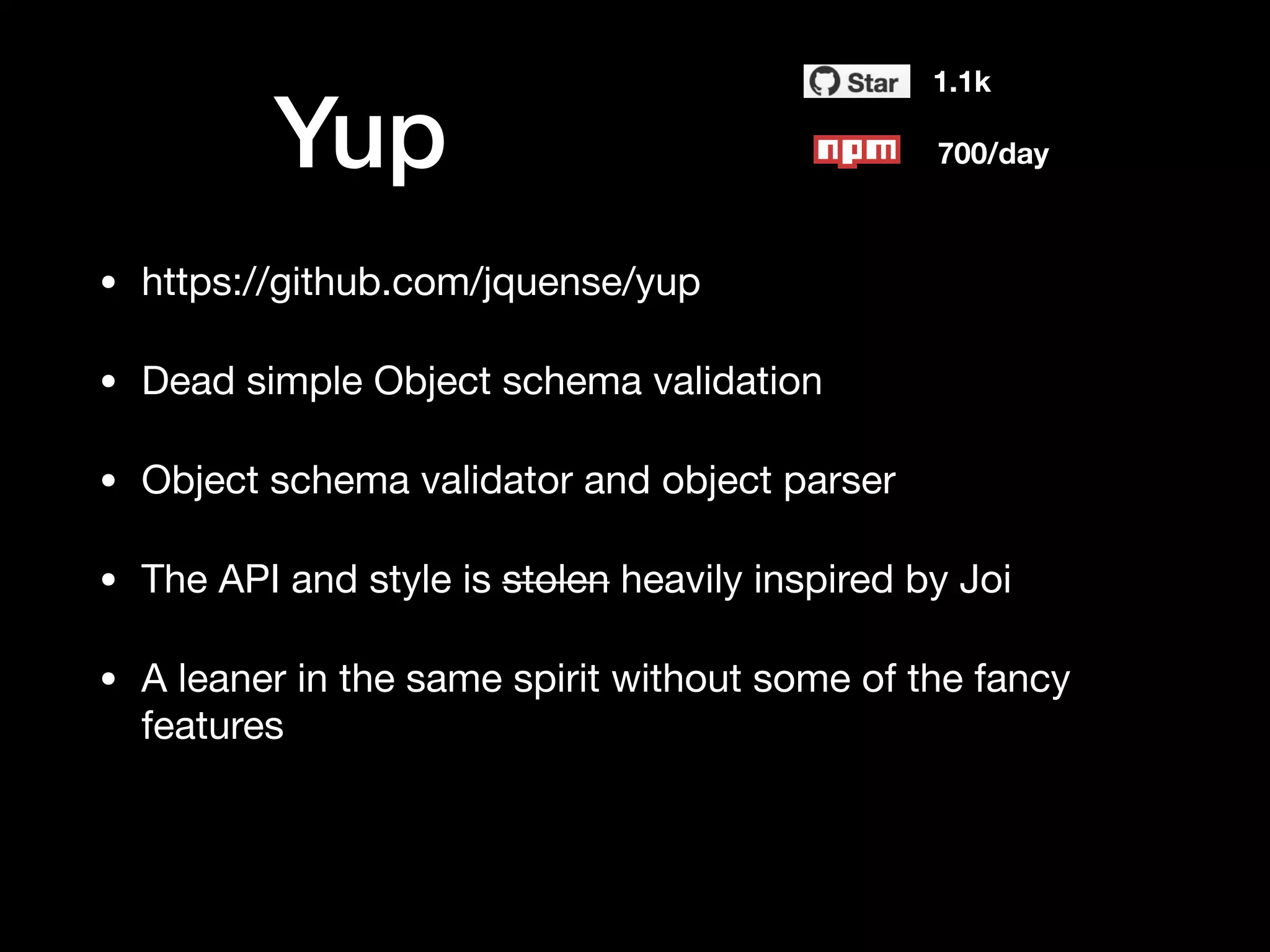 Yup

Star 1.1k

npm 700/day

• https://github.com/jquense/yup

• Dead simple Object schema validation

• Object schema validator and object parser

• The API and style is ~~stolen~~ heavily inspired by Joi

• A leaner in the same spirit without some of the fancy features